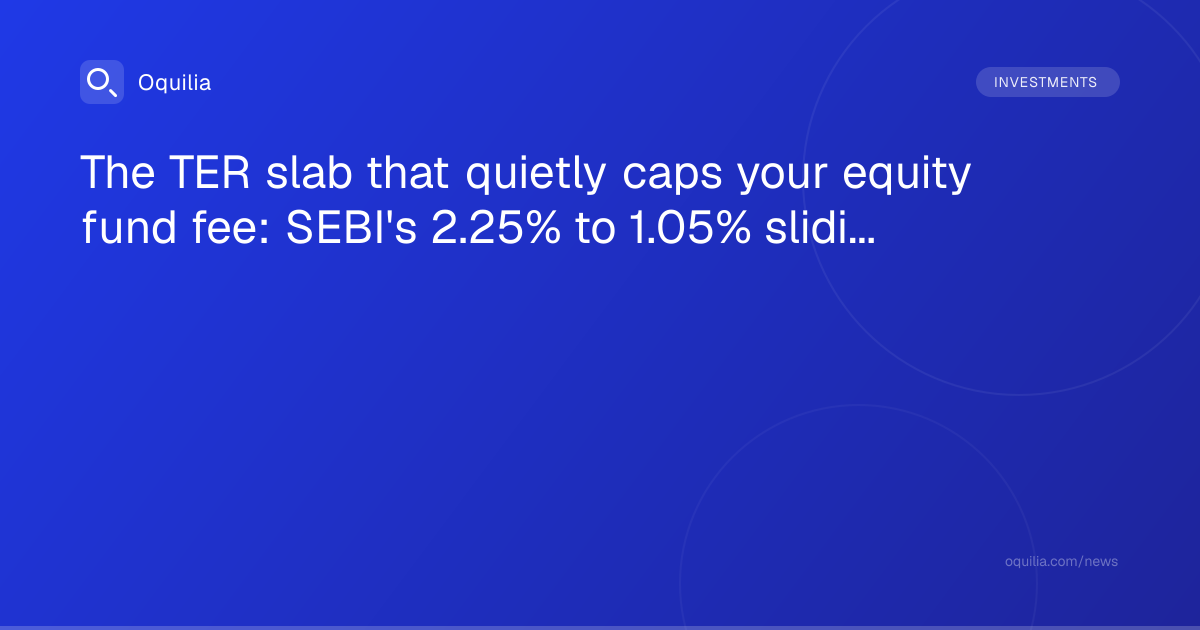 Oquilia

INVESTMENTS

The TER slab that quietly caps your equity fund fee: SEBI's 2.25% to 1.05% slidi...

oquilia.com/news